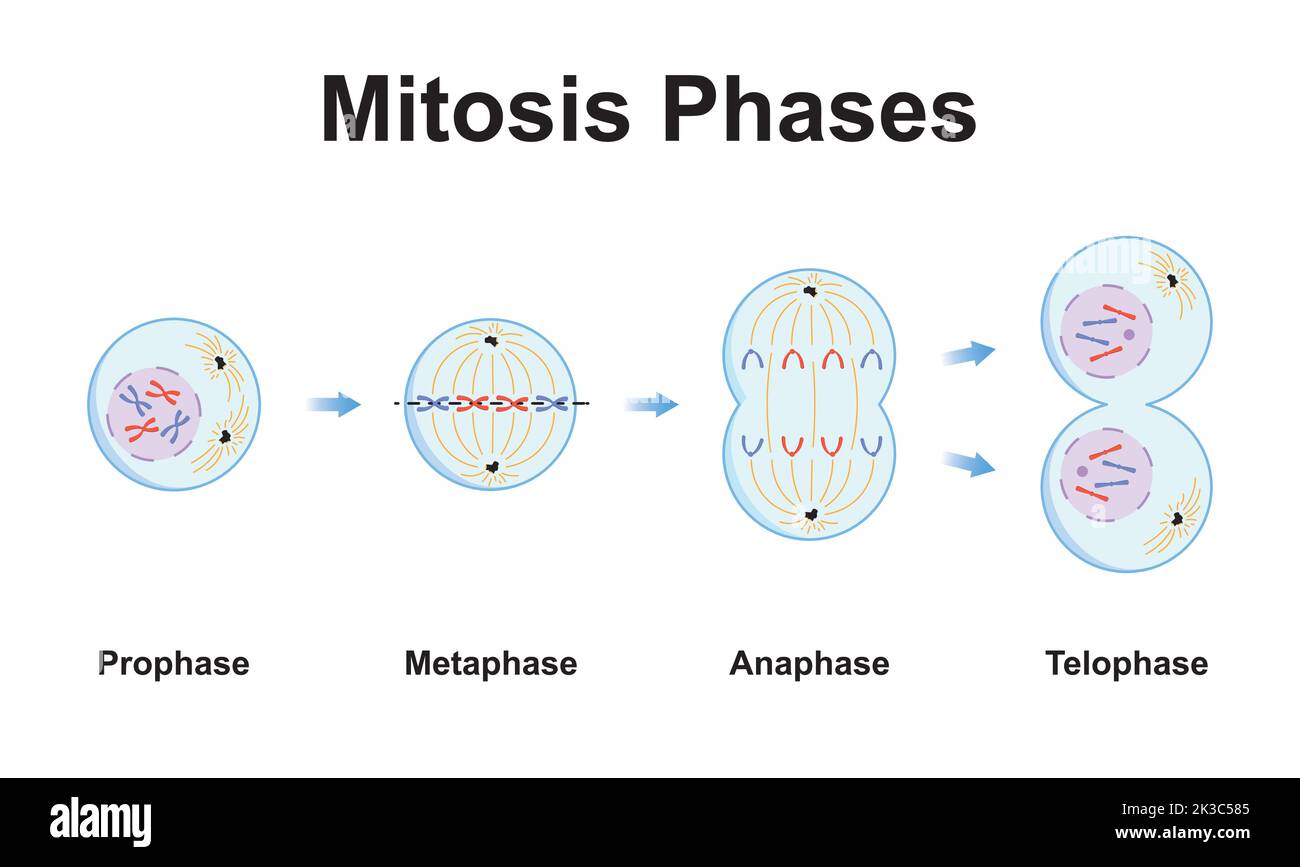 Mitosis Phases

Prophase

Metaphase

Anaphase

Telophase

alamy

Image ID: 2K3C585
www.alamy.com